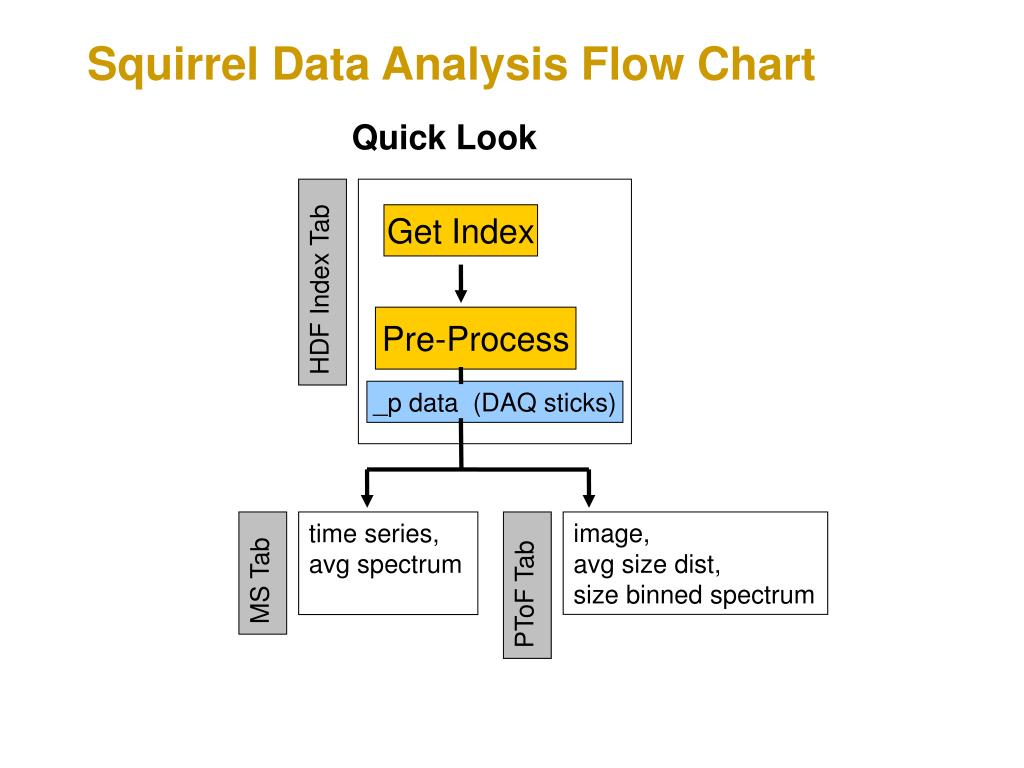 Squirrel Data Analysis Flow Chart

Quick Look

HDF Index Tab

Get Index

Pre-Process

_p data (DAQ sticks)

MS Tab

time series, avg spectrum

PToF Tab

image, avg size dist, size binned spectrum